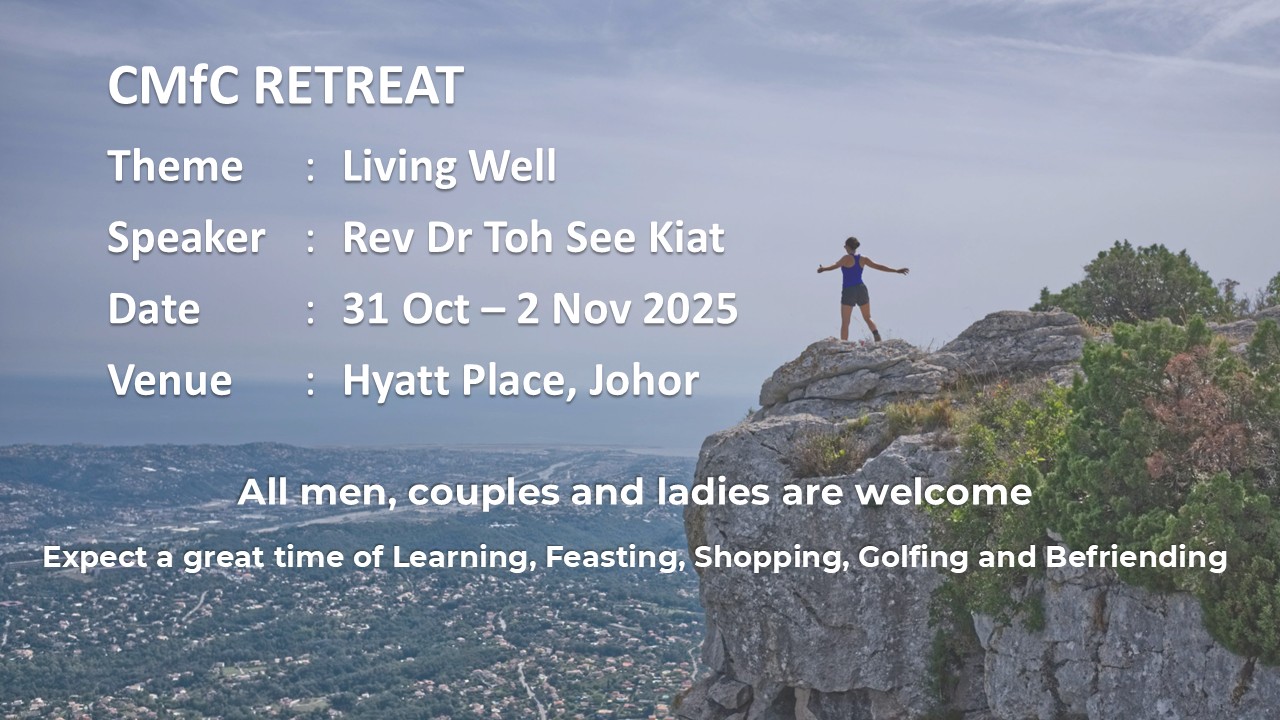 CMfC RETREAT

Theme : Living Well

Speaker : Rev Dr Toh See Kiat

Date : 31 Oct – 2 Nov 2025

Venue : Hyatt Place, Johor

All men, couples and ladies are welcome

Expect a great time of Learning, Feasting, Shopping, Golfing and Befriending